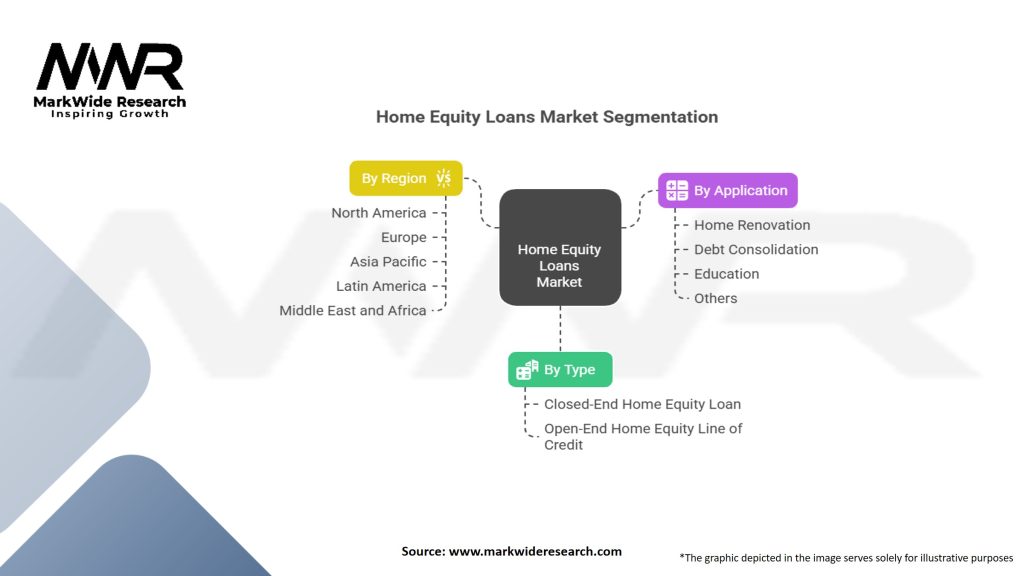 MWR
MarkWide Research
Inspiring Growth

Home Equity Loans Market Segmentation

By Region
North America
Europe
Asia Pacific
Latin America
Middle East and Africa

Home Equity Loans Market

By Application
Home Renovation
Debt Consolidation
Education
Others

By Type
Closed-End Home Equity Loan
Open-End Home Equity Line of Credit

Source: www.markwideresearch.com

*The graphic depicted in the image serves solely for illustrative purposes